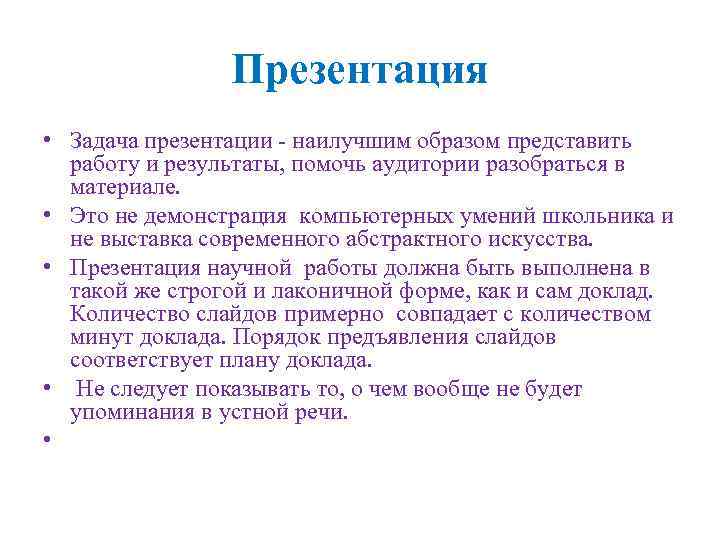 Презентация

• Задача презентации - наилучшим образом представить работу и результаты, помочь аудитории разобраться в материале.
• Это не демонстрация компьютерных умений школьника и не выставка современного абстрактного искусства.
• Презентация научной работы должна быть выполнена в такой же строгой и лаконичной форме, как и сам доклад. Количество слайдов примерно совпадает с количеством минут доклада. Порядок предъявления слайдов соответствует плану доклада.
• Не следует показывать то, о чем вообще не будет упоминания в устной речи.
•